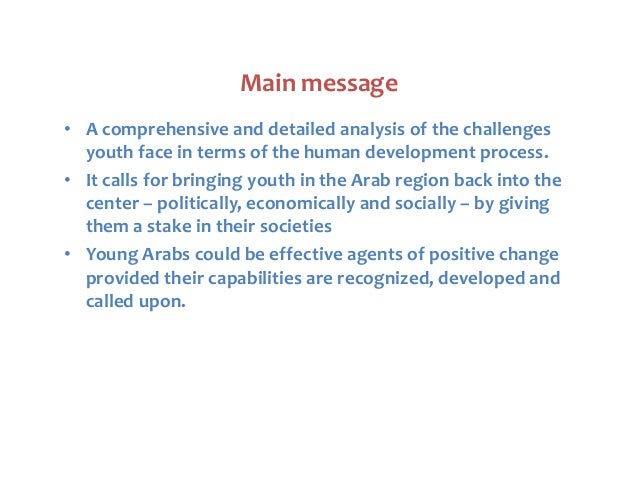 Main message

• A comprehensive and detailed analysis of the challenges youth face in terms of the human development process.
• It calls for bringing youth in the Arab region back into the center – politically, economically and socially – by giving them a stake in their societies
• Young Arabs could be effective agents of positive change provided their capabilities are recognized, developed and called upon.